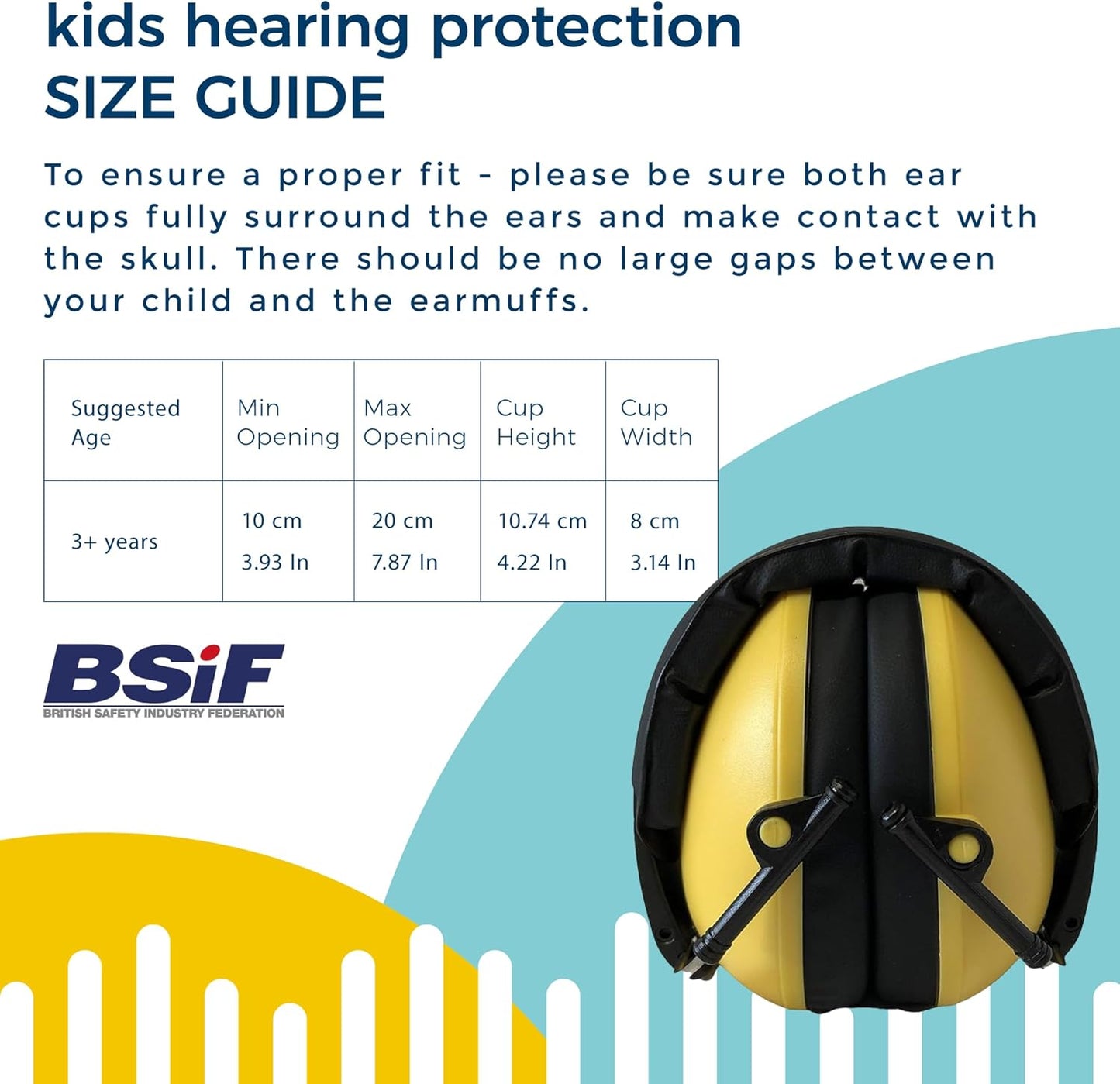 kids hearing protection
SIZE GUIDE

To ensure a proper fit - please be sure both ear cups fully surround the ears and make contact with the skull. There should be no large gaps between your child and the earmuffs.

| Suggested Age | Min Opening | Max Opening | Cup Height | Cup Width |
|---|---|---|---|---|
| 3+ years | 10 cm 3.93 In | 20 cm 7.87 In | 10.74 cm 4.22 In | 8 cm 3.14 In |

BSiF
BRITISH SAFETY INDUSTRY FEDERATION